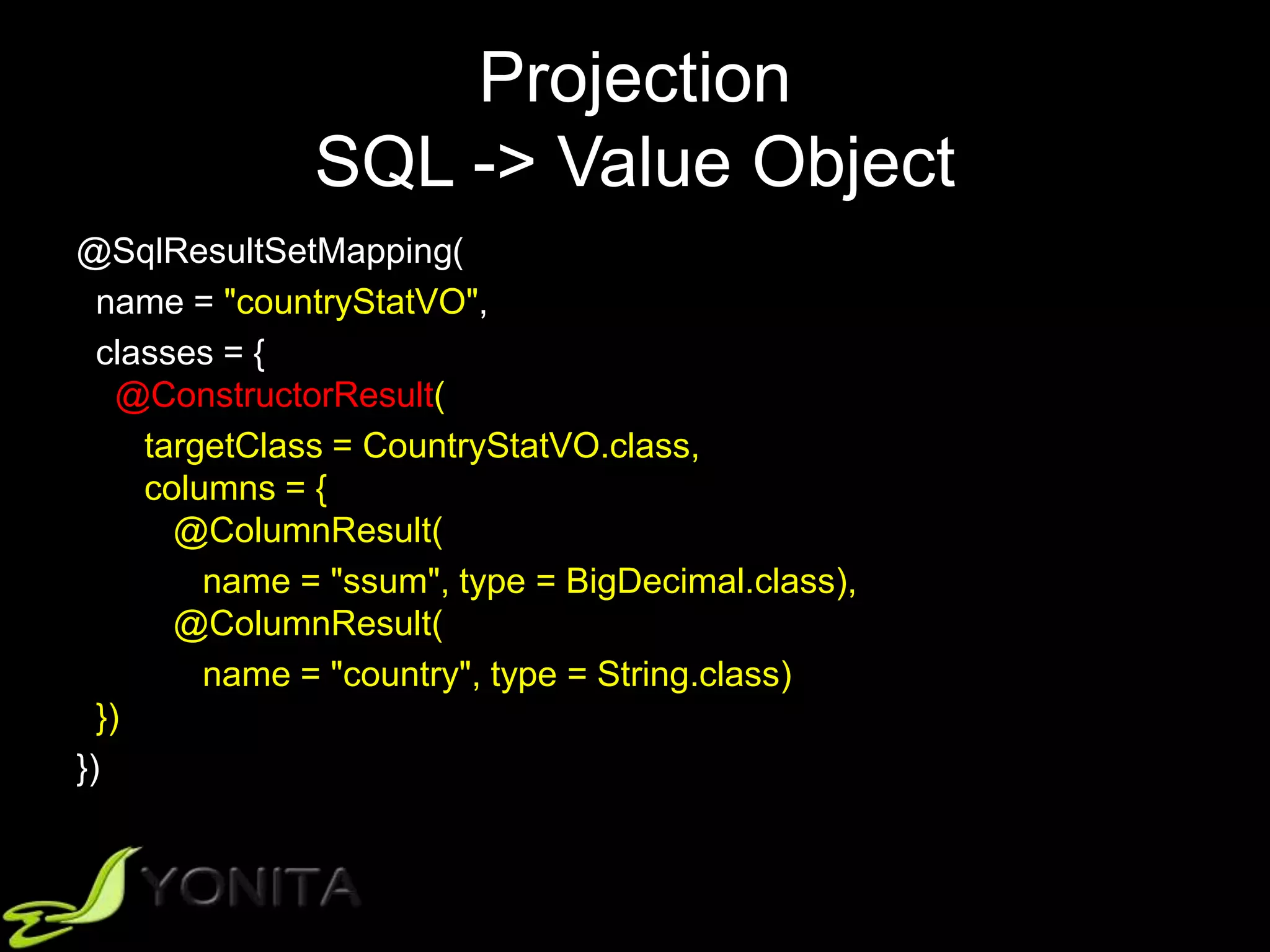 Projection
SQL -> Value Object

@SqlResultSetMapping(
name = "countryStatVO",
classes = {
@ConstructorResult(
targetClass = CountryStatVO.class,
columns = {
@ColumnResult(
name = "ssum", type = BigDecimal.class),
@ColumnResult(
name = "country", type = String.class)
})
})

YONITA